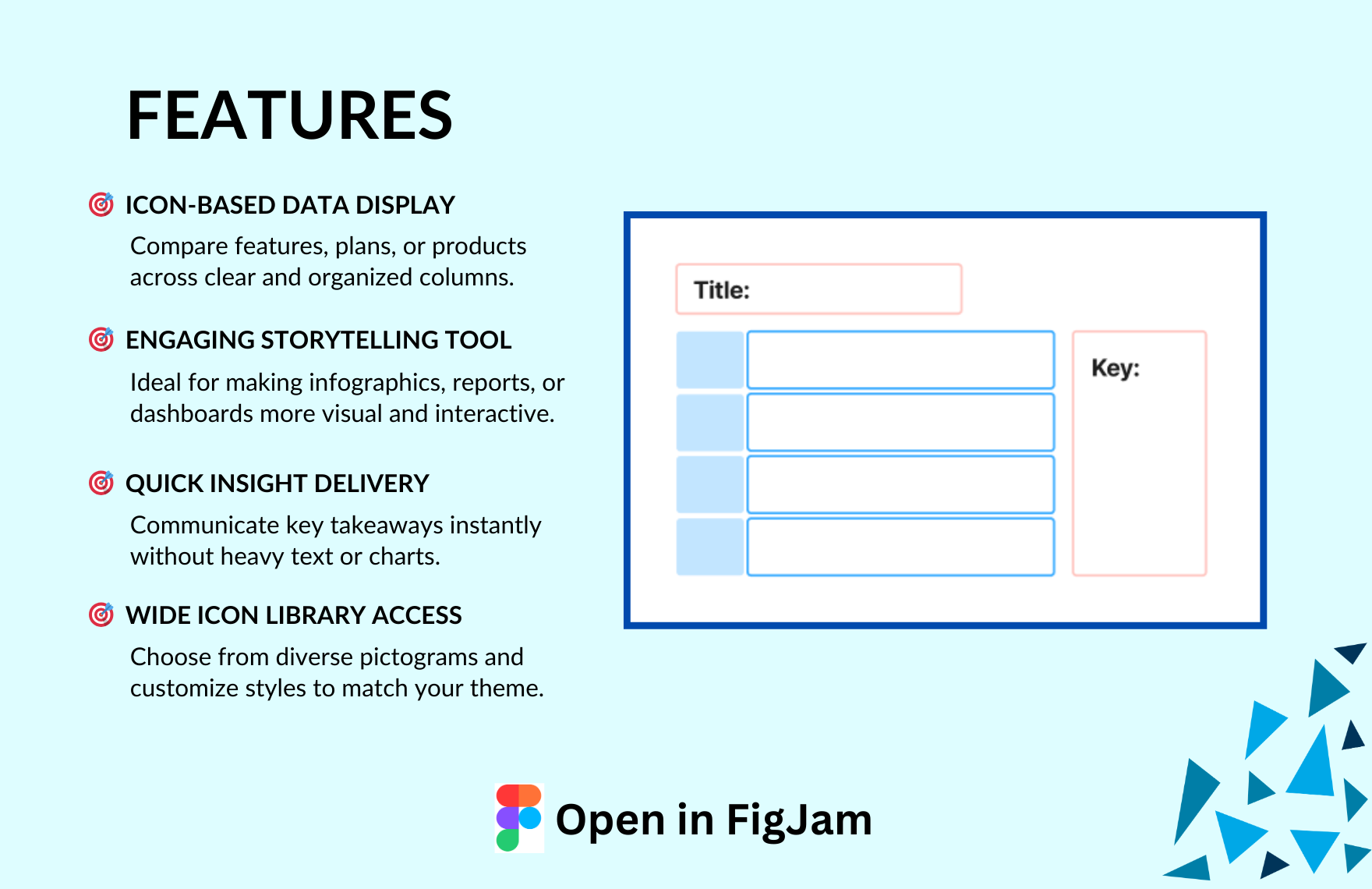 FEATURES

ICON-BASED DATA DISPLAY

Compare features, plans, or products across clear and organized columns.

ENGAGING STORYTELLING TOOL

Ideal for making infographics, reports, or dashboards more visual and interactive.

QUICK INSIGHT DELIVERY

Communicate key takeaways instantly without heavy text or charts.

WIDE ICON LIBRARY ACCESS

Choose from diverse pictograms and customize styles to match your theme.

Title:

Key:

Open in FigJam